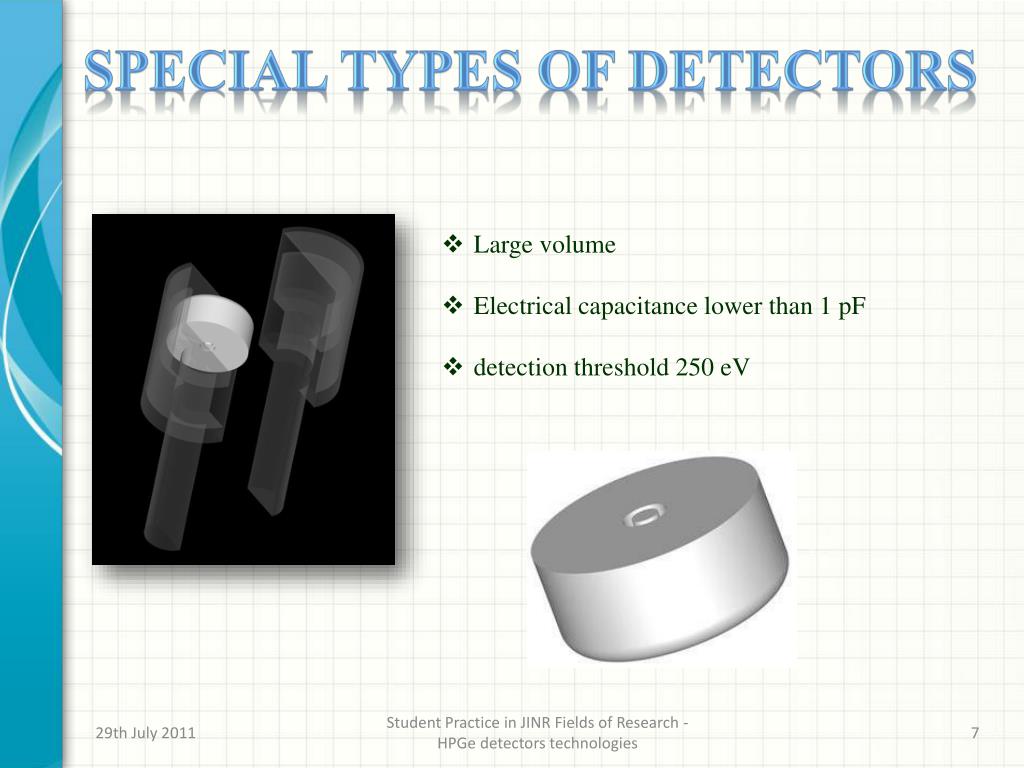 SPECIAL TYPES OF DETECTORS

❖ Large volume

❖ Electrical capacitance lower than 1 pF

❖ detection threshold 250 eV

29th July 2011

Student Practice in JINR Fields of Research - HPGe detectors technologies

7